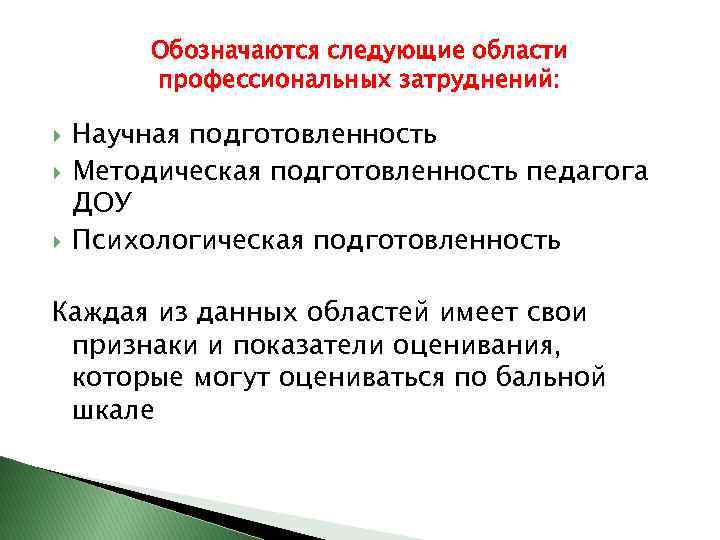 Обозначаются следующие области профессиональных затруднений:

Научная подготовленность

Методическая подготовленность педагога ДОУ

Психологическая подготовленность

Каждая из данных областей имеет свои признаки и показатели оценивания, которые могут оцениваться по бальной шкале